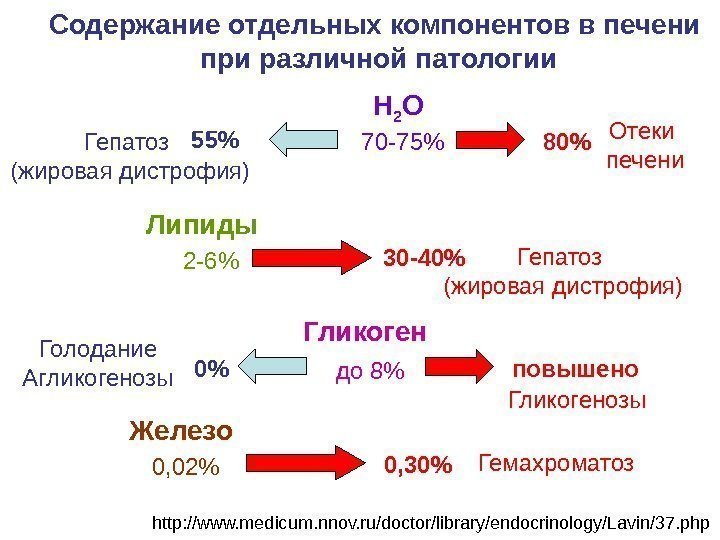 Содержание отдельных компонентов в печени при различной патологии

$H_2O$

Гепатоз (жировая дистрофия) 55%

70-75%

80% Отеки печени

Липиды

2-6%

30-40% Гепатоз (жировая дистрофия)

Гликоген

Голодание Агликогенозы 0%

до 8%

повышено Гликогенозы

Железо

0,02%

0,30% Гемахроматоз

http://www.medicum.nnov.ru/doctor/library/endocrinology/Lavin/37.php